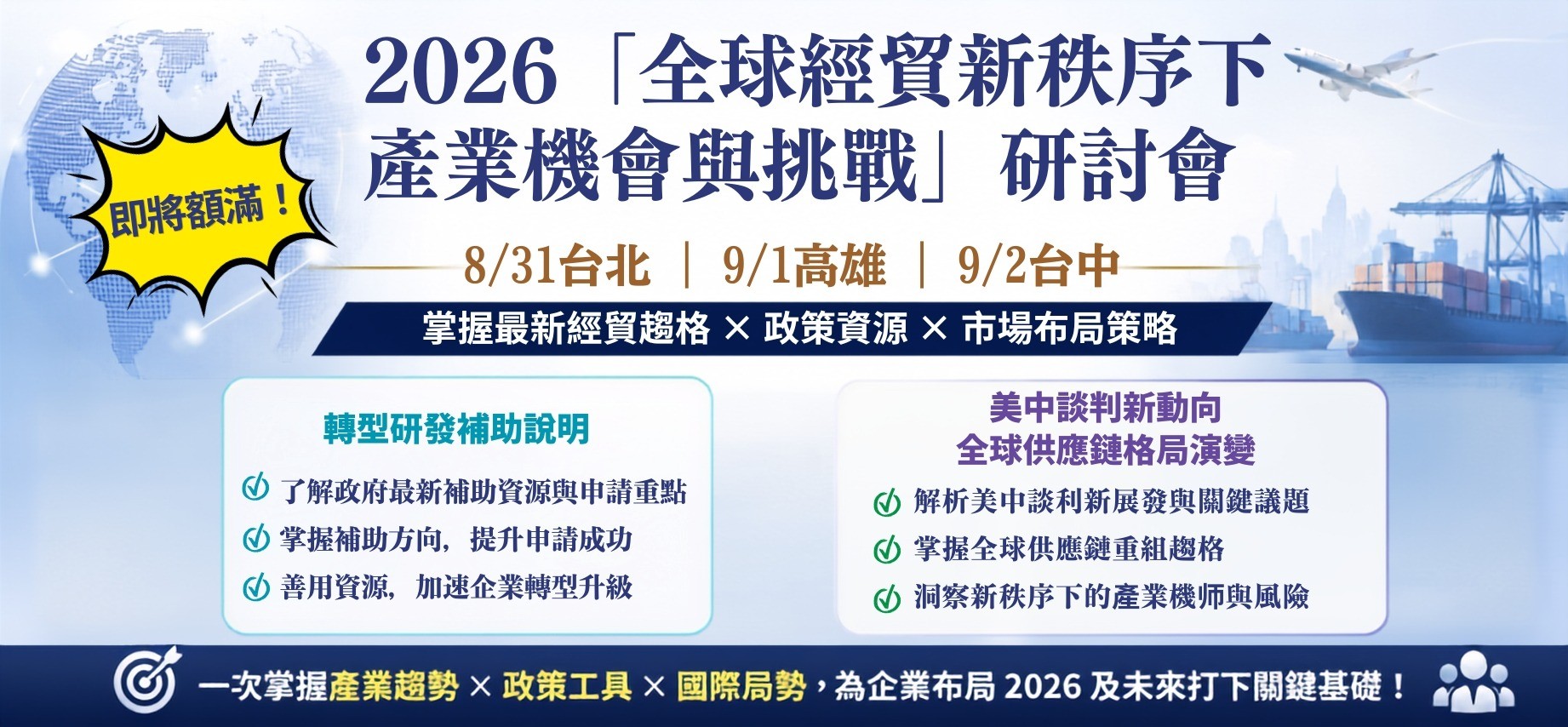 2026「全球經貿新秩序下產業機會與挑戰」研討會

即將額滿！

8/31台北 ｜ 9/1高雄 ｜ 9/2台中

掌握最新經貿趨格 × 政策資源 × 市場布局策略

轉型研發補助說明

了解政府最新補助資源與申請重點

掌握補助方向，提升申請成功

善用資源，加速企業轉型升級

美中談判新動向
全球供應鏈格局演變

解析美中談利新展發與關鍵議題

掌握全球供應鏈重組趨格

洞察新秩序下的產業機师與風險

一次掌握產業趨勢 × 政策工具 × 國際局勢，為企業布局 2026 及未來打下關鍵基礎！